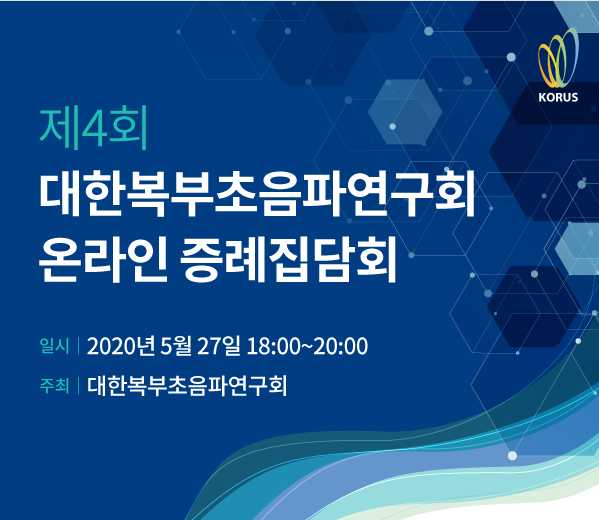 KORUS

제4회
대한복부초음파연구회
온라인 증례집담회

일시 | 2020년 5월 27일 18:00~20:00
주최 | 대한복부초음파연구회